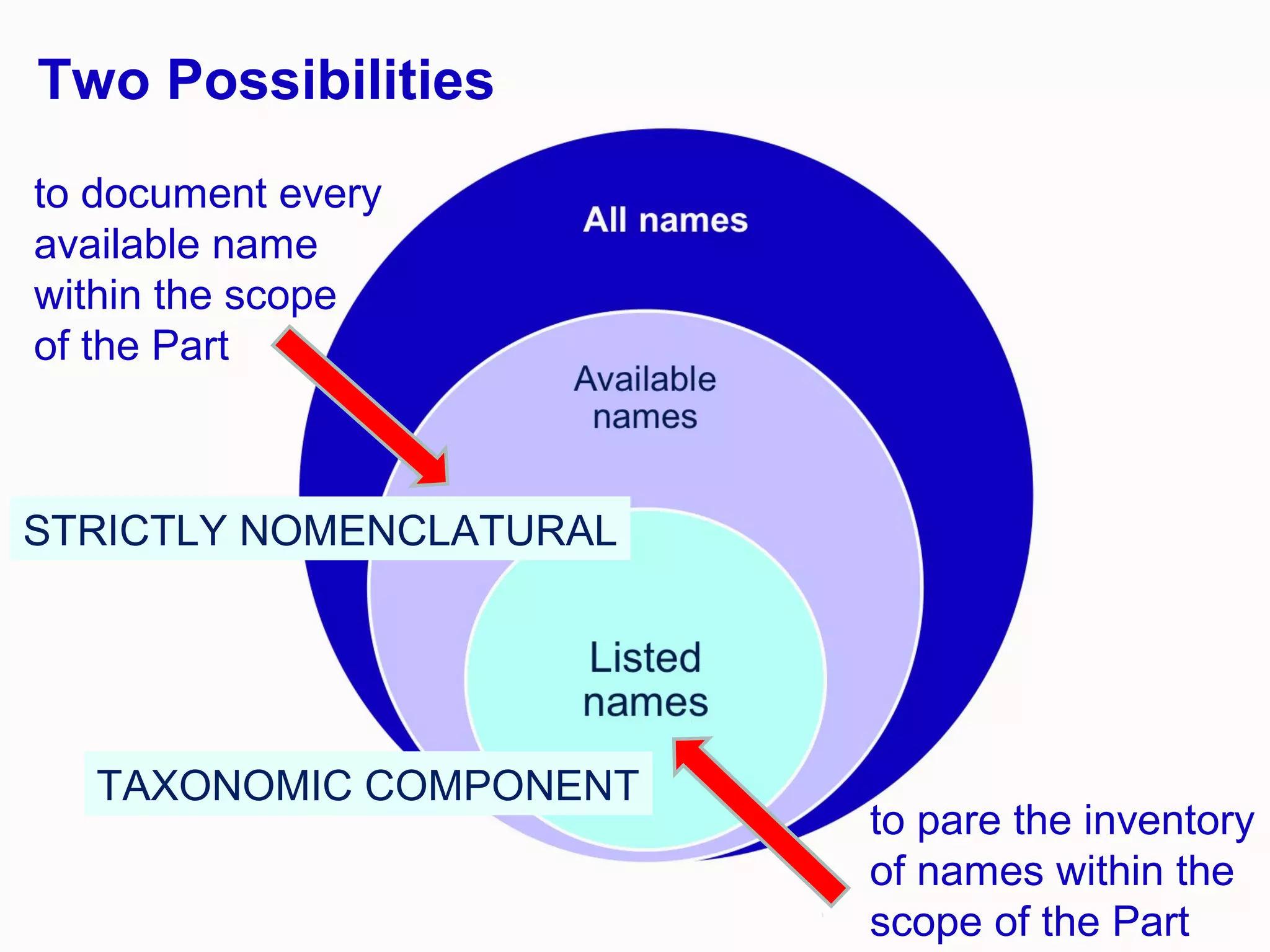 Two Possibilities

to document every available name within the scope of the Part

All names

Available names

STRICTLY NOMENCLATURAL

Listed names

TAXONOMIC COMPONENT

to pare the inventory of names within the scope of the Part